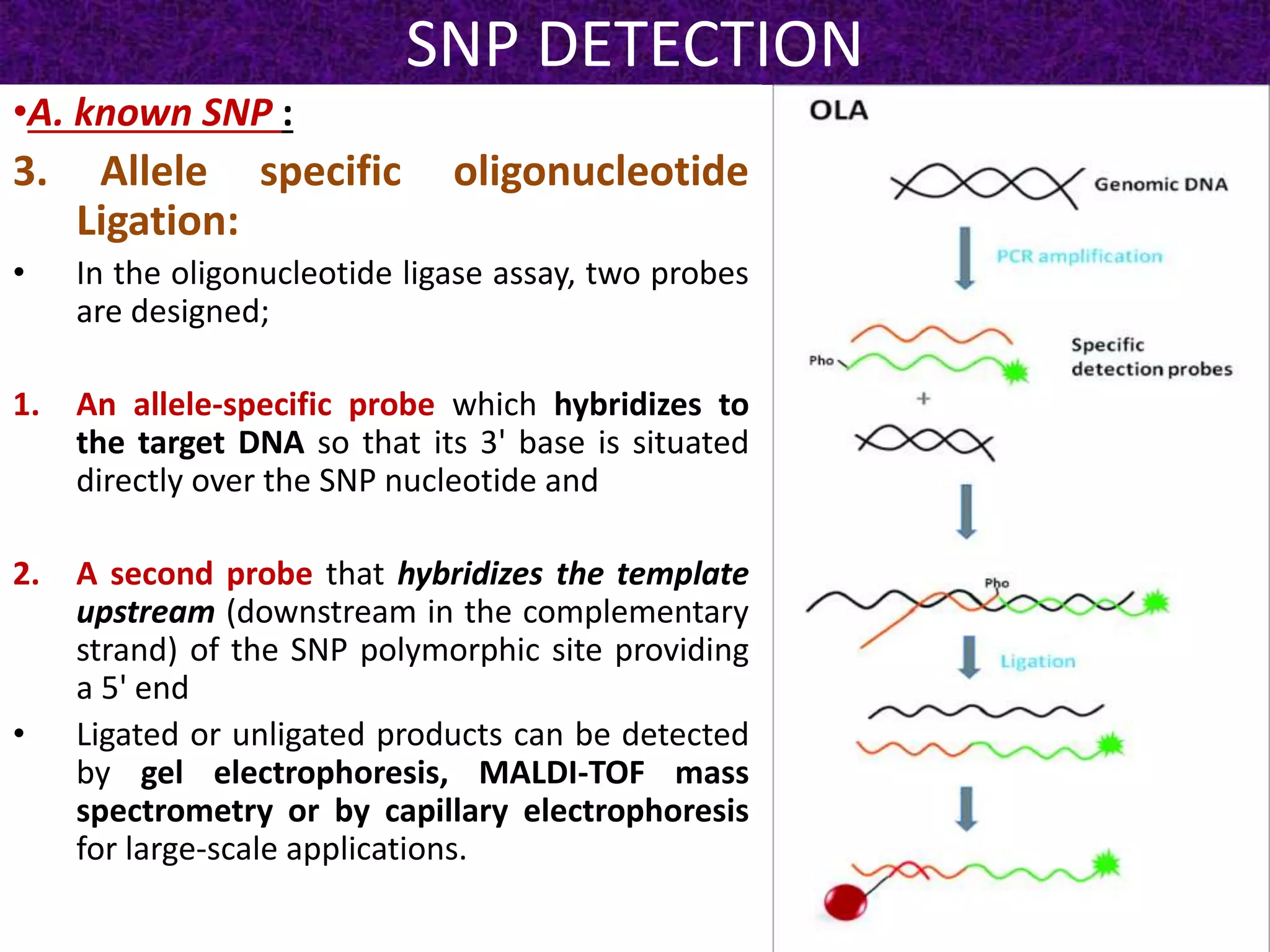 SNP DETECTION

•A. known SNP :

3. Allele specific oligonucleotide Ligation:

• In the oligonucleotide ligase assay, two probes are designed;

1. An allele-specific probe which hybridizes to the target DNA so that its 3' base is situated directly over the SNP nucleotide and

2. A second probe that hybridizes the template upstream (downstream in the complementary strand) of the SNP polymorphic site providing a 5' end

• Ligated or unligated products can be detected by gel electrophoresis, MALDI-TOF mass spectrometry or by capillary electrophoresis for large-scale applications.

OLA

Genomic DNA

PCR amplification

Pho

Specific detection probes

+

Pho

Ligation